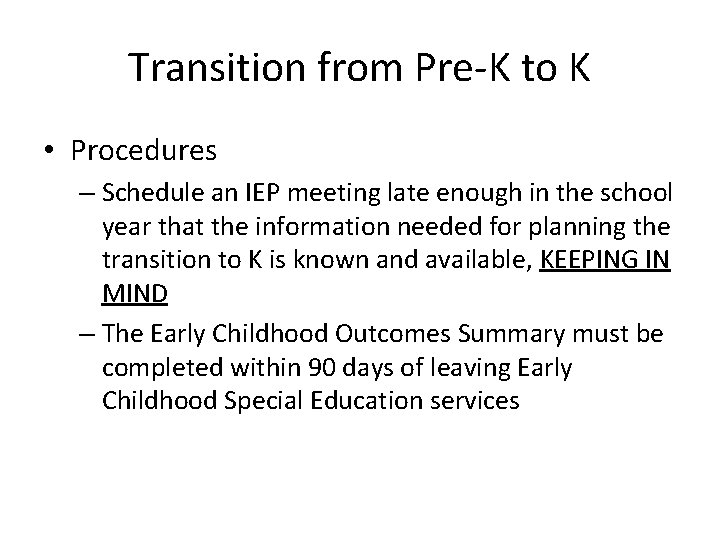 Transition from Pre-K to K

• Procedures

– Schedule an IEP meeting late enough in the school year that the information needed for planning the transition to K is known and available, KEEPING IN MIND

– The Early Childhood Outcomes Summary must be completed within 90 days of leaving Early Childhood Special Education services